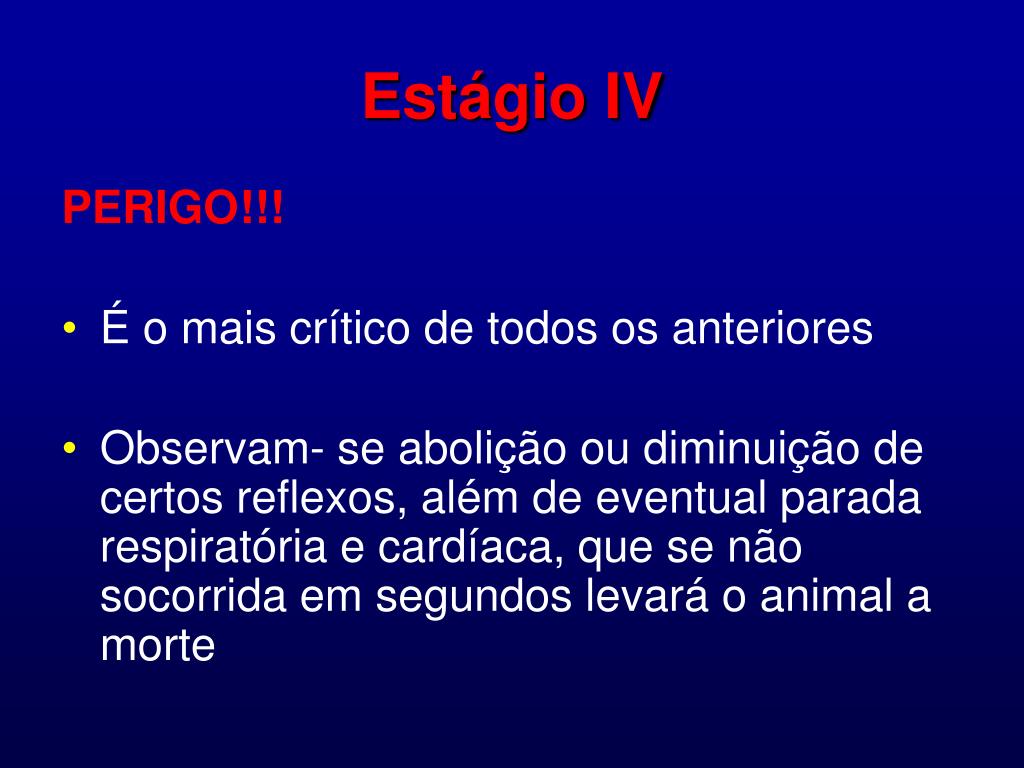 Estágio IV

PERIGO!!!

• É o mais crítico de todos os anteriores

• Observam- se abolição ou diminuição de certos reflexos, além de eventual parada respiratória e cardíaca, que se não socorrida em segundos levará o animal a morte